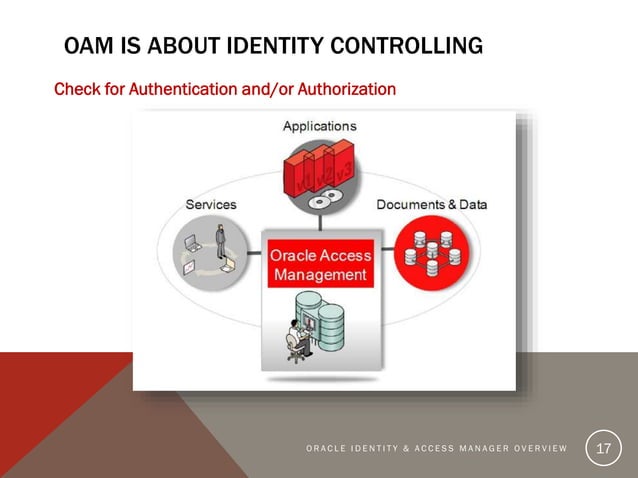 OAM IS ABOUT IDENTITY CONTROLLING

Check for Authentication and/or Authorization

Applications

v1 v2 v3

Services

Documents & Data

Oracle Access Management

ORACLE IDENTITY & ACCESS MANAGER OVERVIEW

17